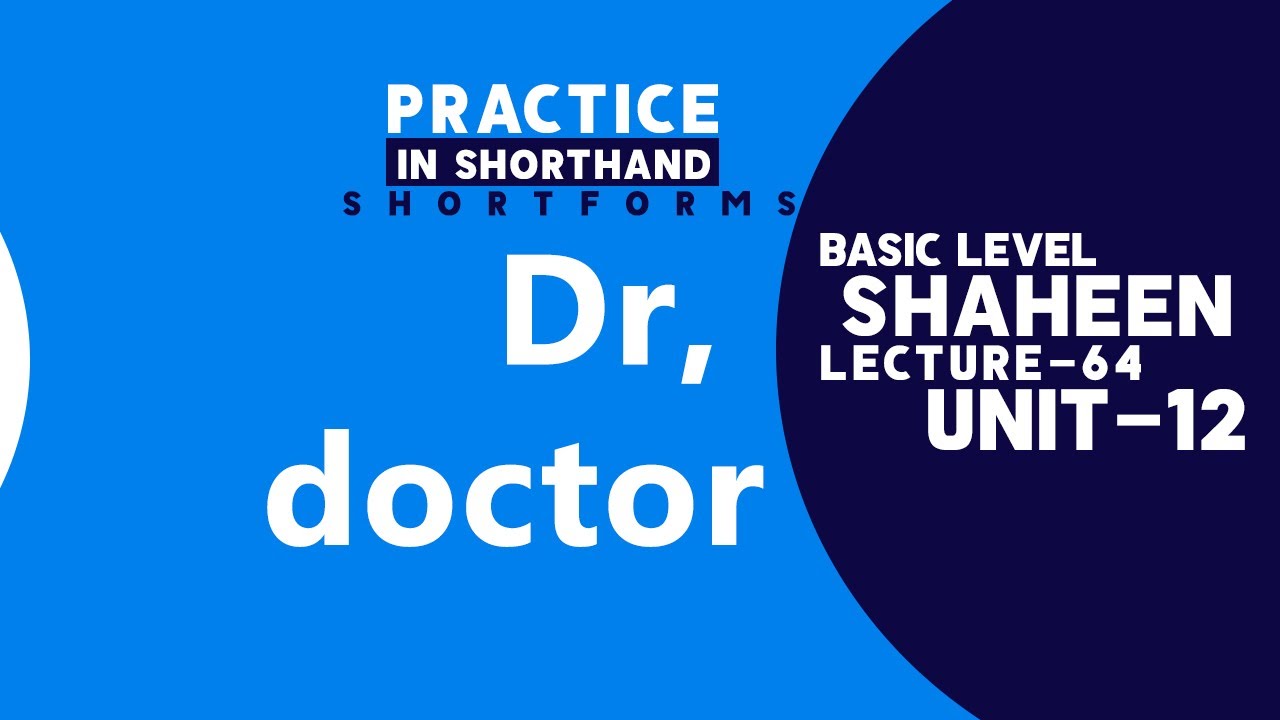 PRACTICE
IN SHORTHAND
SHORTFORMS

Dr,
doctor

BASIC LEVEL
SHAHEEN
LECTURE-64
UNIT-12